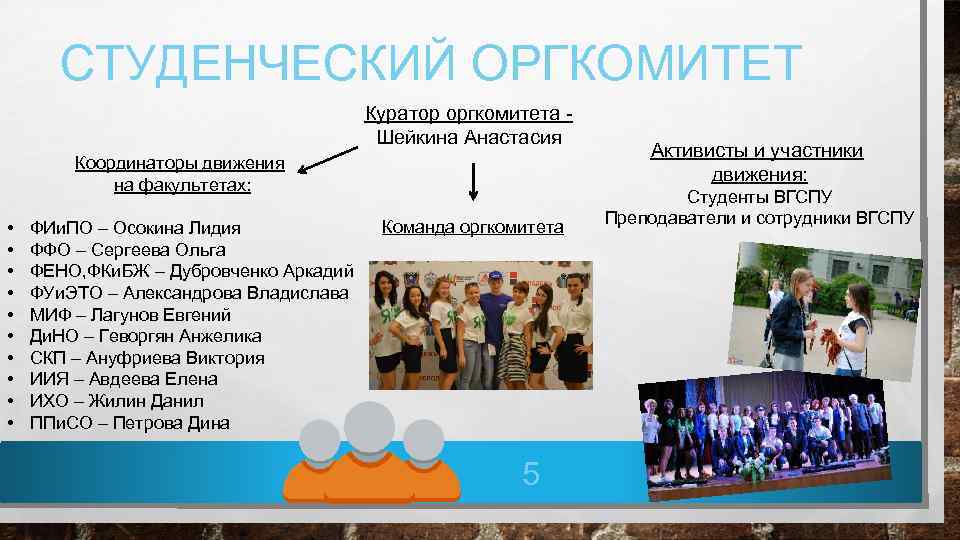 СТУДЕНЧЕСКИЙ ОРГКОМИТЕТ

Куратор оргкомитета - Шейкина Анастасия

Координаторы движения на факультетах:

• ФИиПО – Осокина Лидия
• ФФО – Сергеева Ольга
• ФЕНО,ФКиБЖ – Дубровченко Аркадий
• ФУиЭТО – Александрова Владислава
• МИФ – Лагунов Евгений
• ДиНО – Геворгян Анжелика
• СКП – Ануфриева Виктория
• ИИЯ – Авдеева Елена
• ИХО – Жилин Данил
• ППиСО – Петрова Дина

Команда оргкомитета

Активисты и участники движения:
Студенты ВГСПУ
Преподаватели и сотрудники ВГСПУ

5